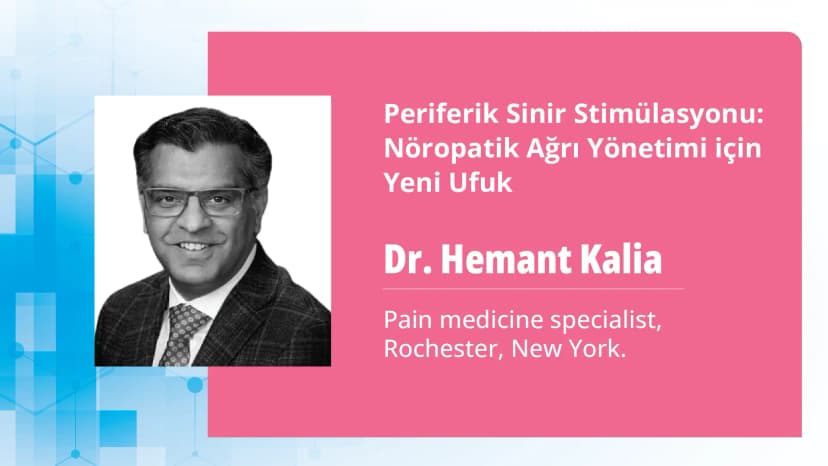 Periferik Sinir Stimülasyonu: Nöropatik Ağrı Yönetimi için Yeni Ufuk

Dr. Hemant Kalia

Pain medicine specialist, Rochester, New York.